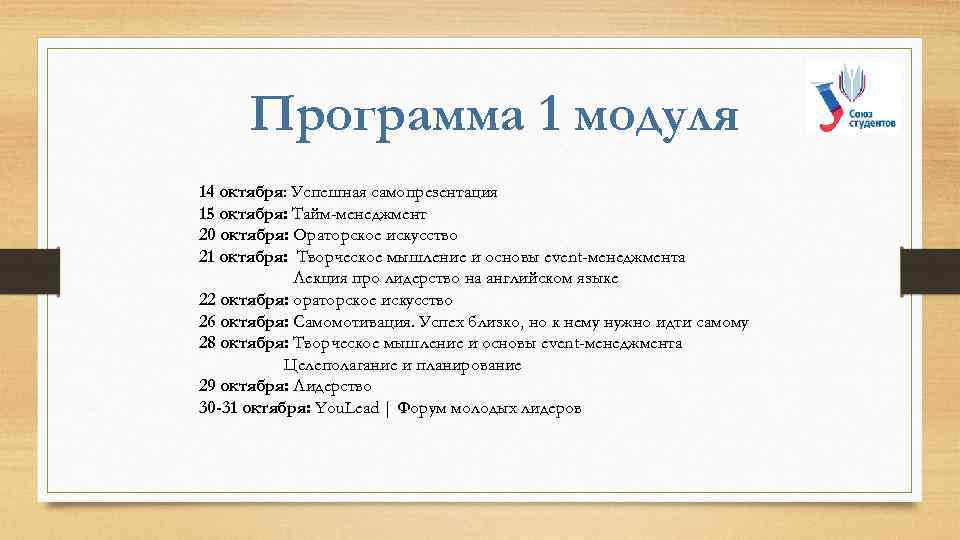 Программа 1 модуля

Союз студентов

14 октября: Успешная самопрезентация
15 октября: Тайм-менеджмент
20 октября: Ораторское искусство
21 октября: Творческое мышление и основы event-менеджмента
Лекция про лидерство на английском языке
22 октября: ораторское искусство
26 октября: Самомотивация. Успех близко, но к нему нужно идти самому
28 октября: Творческое мышление и основы event-менеджмента
Целеполагание и планирование
29 октября: Лидерство
30-31 октября: YouLead | Форум молодых лидеров